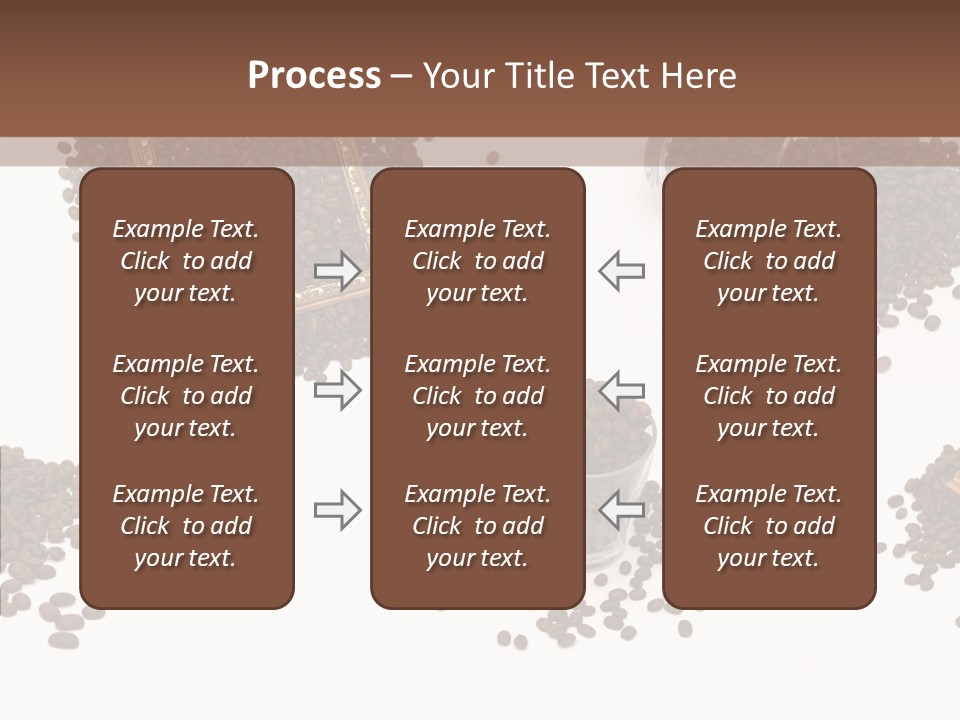 Process – Your Title Text Here

Example Text. Click to add your text.

Example Text. Click to add your text.

Example Text. Click to add your text.

Example Text. Click to add your text.

Example Text. Click to add your text.

Example Text. Click to add your text.

Example Text. Click to add your text.

Example Text. Click to add your text.

Example Text. Click to add your text.